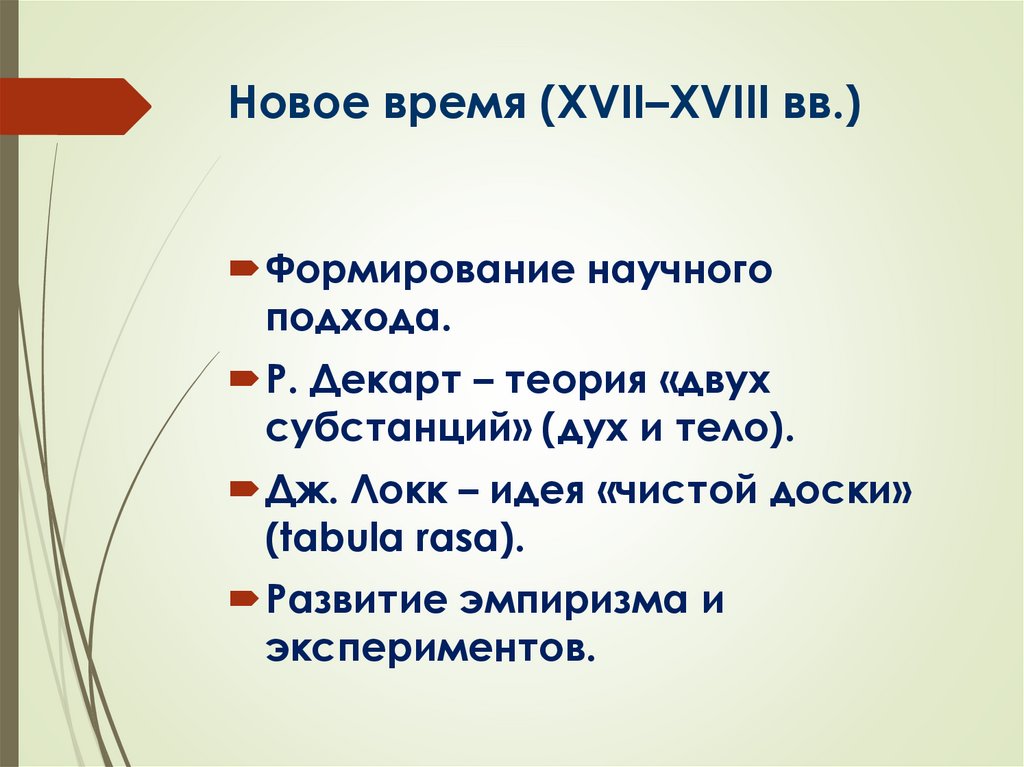 Новое время (XVII–XVIII вв.)

Формирование научного подхода.

Р. Декарт – теория «двух субстанций» (дух и тело).

Дж. Локк – идея «чистой доски» (tabula rasa).

Развитие эмпиризма и экспериментов.